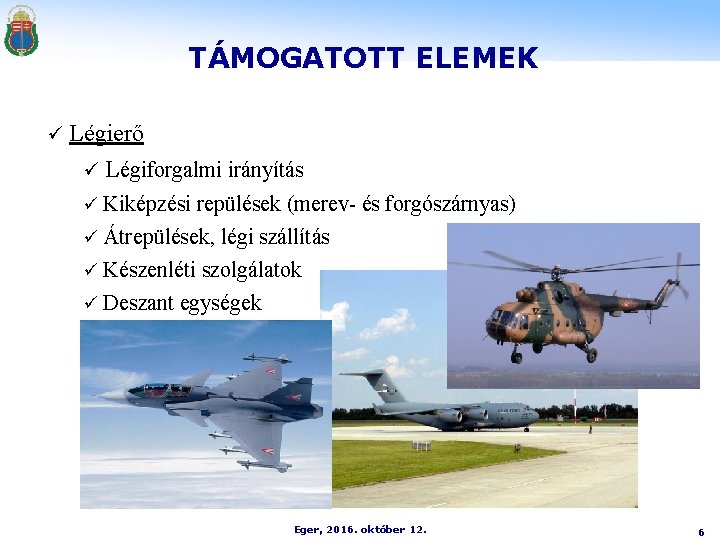 TÁMOGATOTT ELEMEK

✓ Légierő

✓ Légiforgalmi irányítás

✓ Kiképzési repülések (merev- és forgószárnyas)

✓ Átrepülések, légi szállítás

✓ Készenléti szolgálatok

✓ Deszant egységek

Eger, 2016. október 12.

6